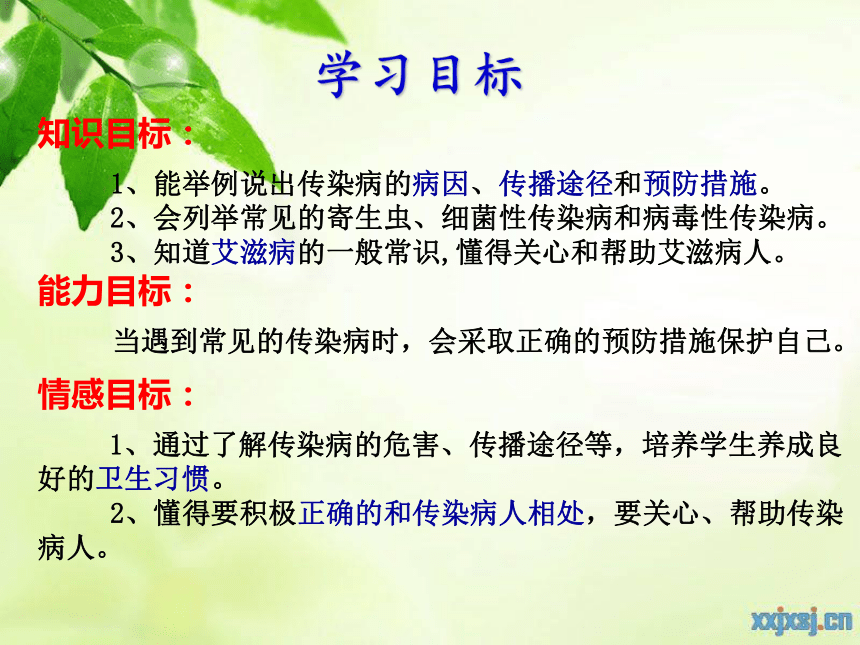 学习目标

知识目标：

1、能举例说出传染病的病因、传播途径和预防措施。
2、会列举常见的寄生虫、细菌性传染病和病毒性传染病。
3、知道艾滋病的一般常识，懂得关心和帮助艾滋病人。

能力目标：

当遇到常见的传染病时，会采取正确的预防措施保护自己。

情感目标：

1、通过了解传染病的危害、传播途径等，培养学生养成良好的卫生习惯。

2、懂得要积极正确的和传染病人相处，要关心、帮助传染病人。

xxjxsj.cn